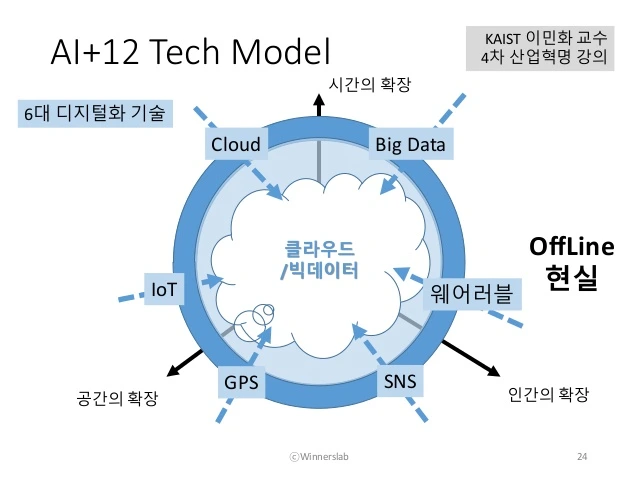 AI+12 Tech Model

KAIST 이민화 교수
4차 산업혁명 강의

시간의 확장

6대 디지털화 기술

Cloud

Big Data

클라우드
/빅데이터

OffLine
현실

IoT

웨어러블

GPS

SNS

공간의 확장

인간의 확장

ⓒWinnerslab

24